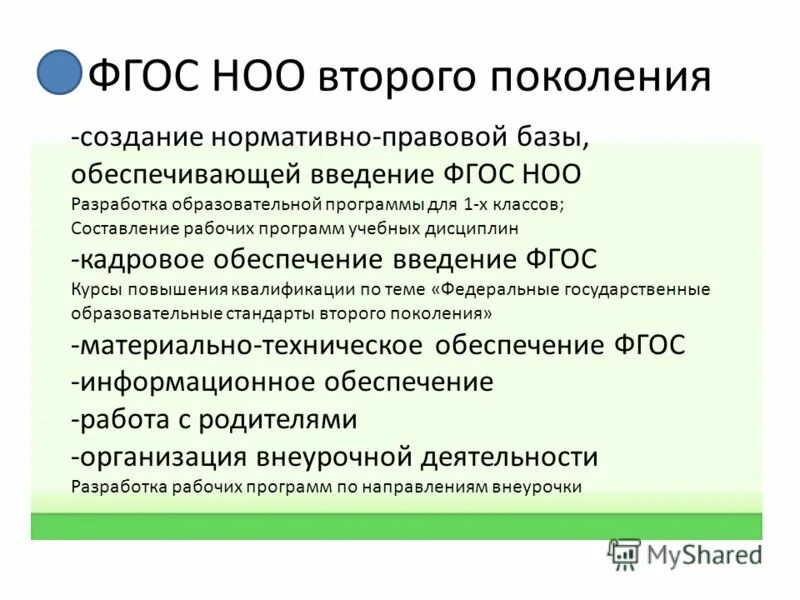 ФГОС НОО второго поколения

-создание нормативно-правовой базы, обеспечивающей введение ФГОС НОО
Разработка образовательной программы для 1-х классов;
Составление рабочих программ учебных дисциплин
-кадровое обеспечение введение ФГОС
Курсы повышения квалификации по теме «Федеральные государственные образовательные стандарты второго поколения»
-материально-техническое обеспечение ФГОС
-информационное обеспечение
-работа с родителями
-организация внеурочной деятельности
Разработка рабочих программ по направлениям внеурочки

MyShared